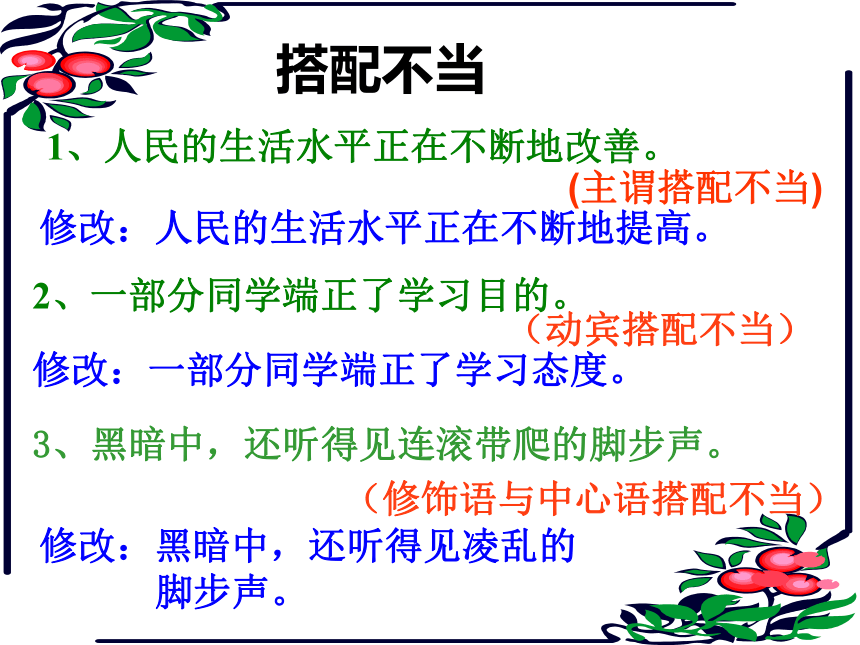 搭配不当

1、人民的生活水平正在不断地改善。

(主谓搭配不当)

修改：人民的生活水平正在不断地提高。

2、一部分同学端正了学习目的。

（动宾搭配不当）

修改：一部分同学端正了学习态度。

3、黑暗中，还听得见连滚带爬的脚步声。

（修饰语与中心语搭配不当）

修改：黑暗中，还听得见凌乱的脚步声。